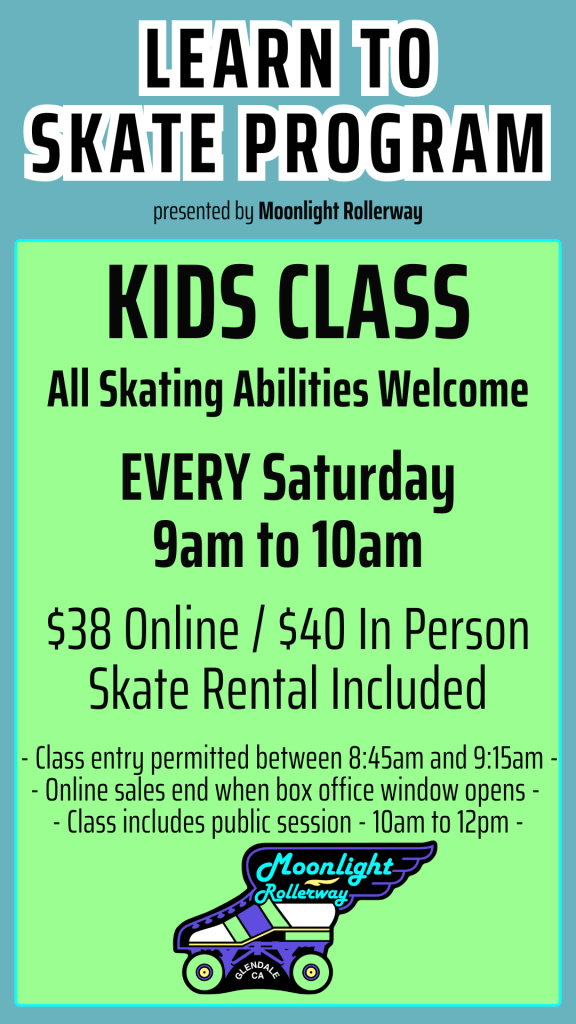 LEARN TO SKATE PROGRAM

presented by Moonlight Rollerway

KIDS CLASS

All Skating Abilities Welcome

EVERY Saturday
9am to 10am

\$38 Online / \$40 In Person
Skate Rental Included

- Class entry permitted between 8:45am and 9:15am -
- Online sales end when box office window opens -
- Class includes public session - 10am to 12pm -

Moonlight Rollerway

GLENDALE CA